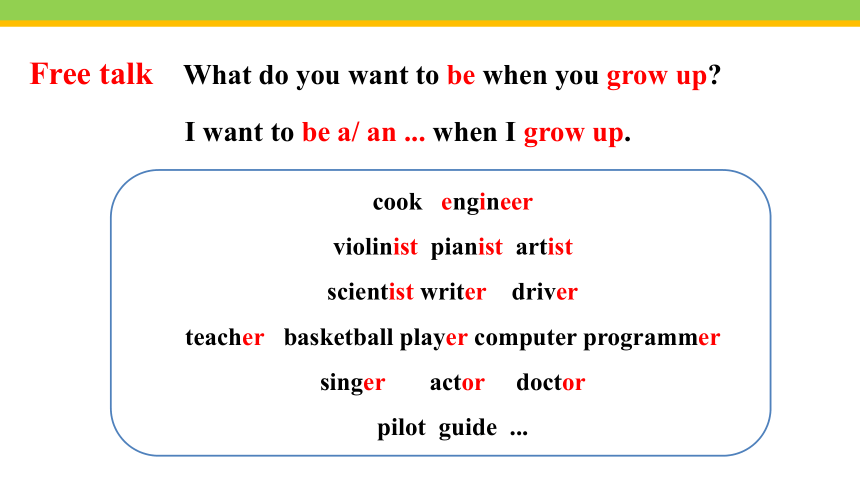 Free talk What do you want to be when you grow up?

I want to be a/ an ... when I grow up.

cook engineer

violinist pianist artist

scientist writer driver

teacher basketball player computer programmer

singer actor doctor

pilot guide ...